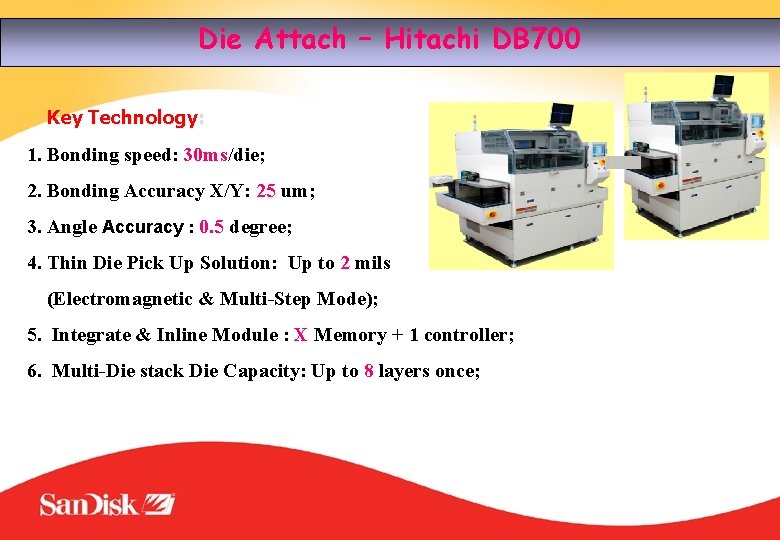 Die Attach – Hitachi DB700

Key Technology:

1. Bonding speed: 30ms/die;

2. Bonding Accuracy X/Y: 25 um;

3. Angle Accuracy : 0.5 degree;

4. Thin Die Pick Up Solution: Up to 2 mils (Electromagnetic & Multi-Step Mode);

5. Integrate & Inline Module : X Memory + 1 controller;

6. Multi-Die stack Die Capacity: Up to 8 layers once;

SanDisk